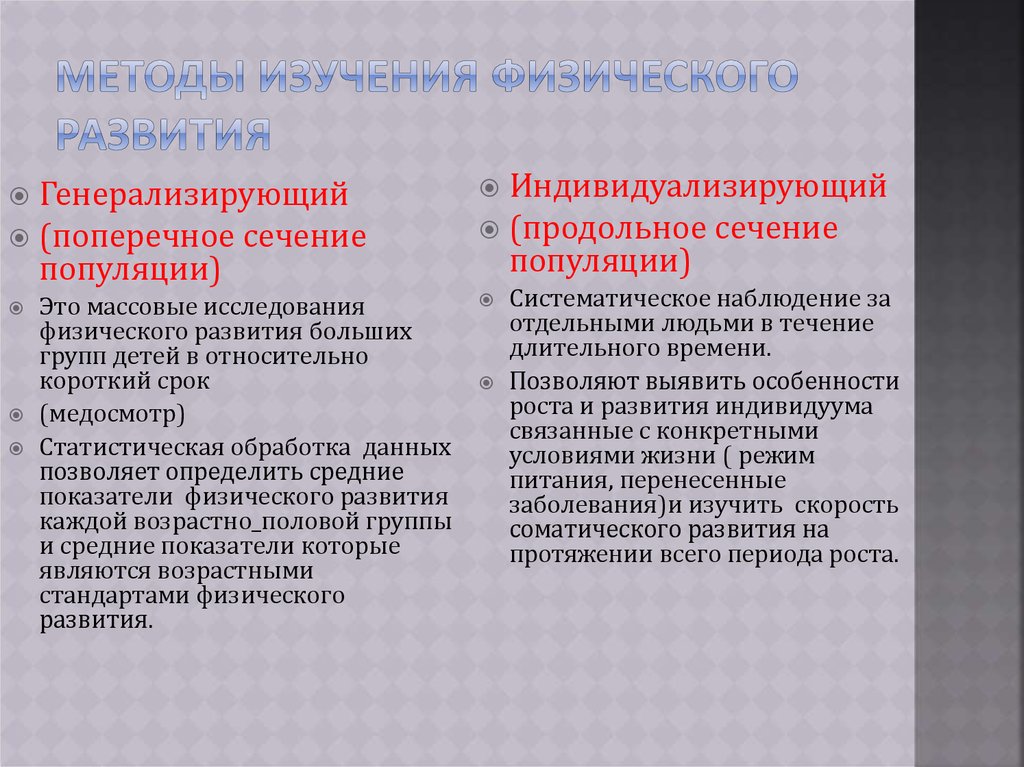 МЕТОДЫ ИЗУЧЕНИЯ ФИЗИЧЕСКОГО РАЗВИТИЯ

Генерализирующий

(поперечное сечение популяции)

Это массовые исследования физического развития больших групп детей в относительно короткий срок

(медосмотр)

Статистическая обработка данных позволяет определить средние показатели физического развития каждой возрастно_половой группы и средние показатели которые являются возрастными стандартами физического развития.

Индивидуализирующий

(продольное сечение популяции)

Систематическое наблюдение за отдельными людьми в течение длительного времени.

Позволяют выявить особенности роста и развития индивидуума связанные с конкретными условиями жизни ( режим питания, перенесенные заболевания)и изучить скорость соматического развития на протяжении всего периода роста.